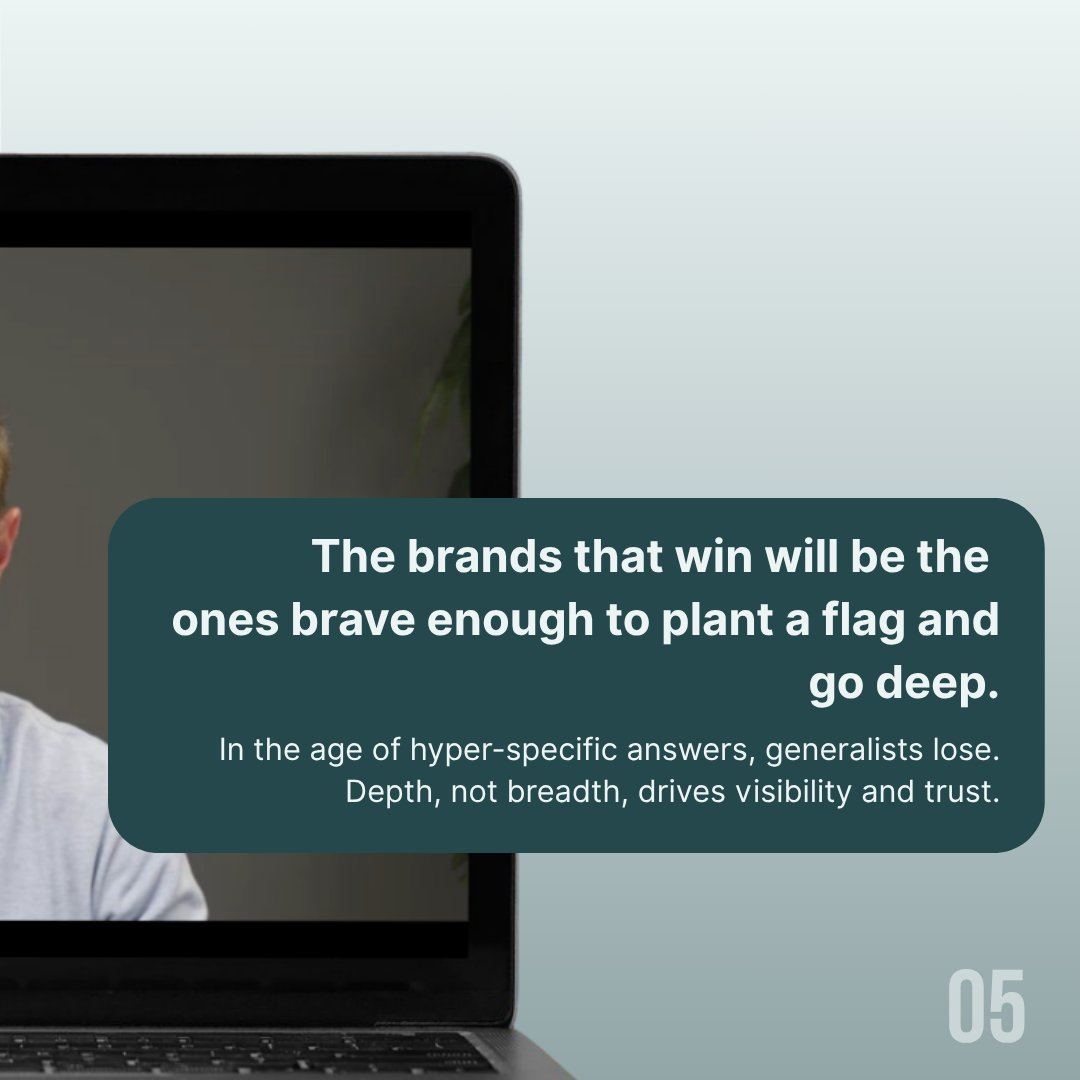 The brands that win will be the ones brave enough to plant a flag and go deep.

In the age of hyper-specific answers, generalists lose. Depth, not breadth, drives visibility and trust.

05